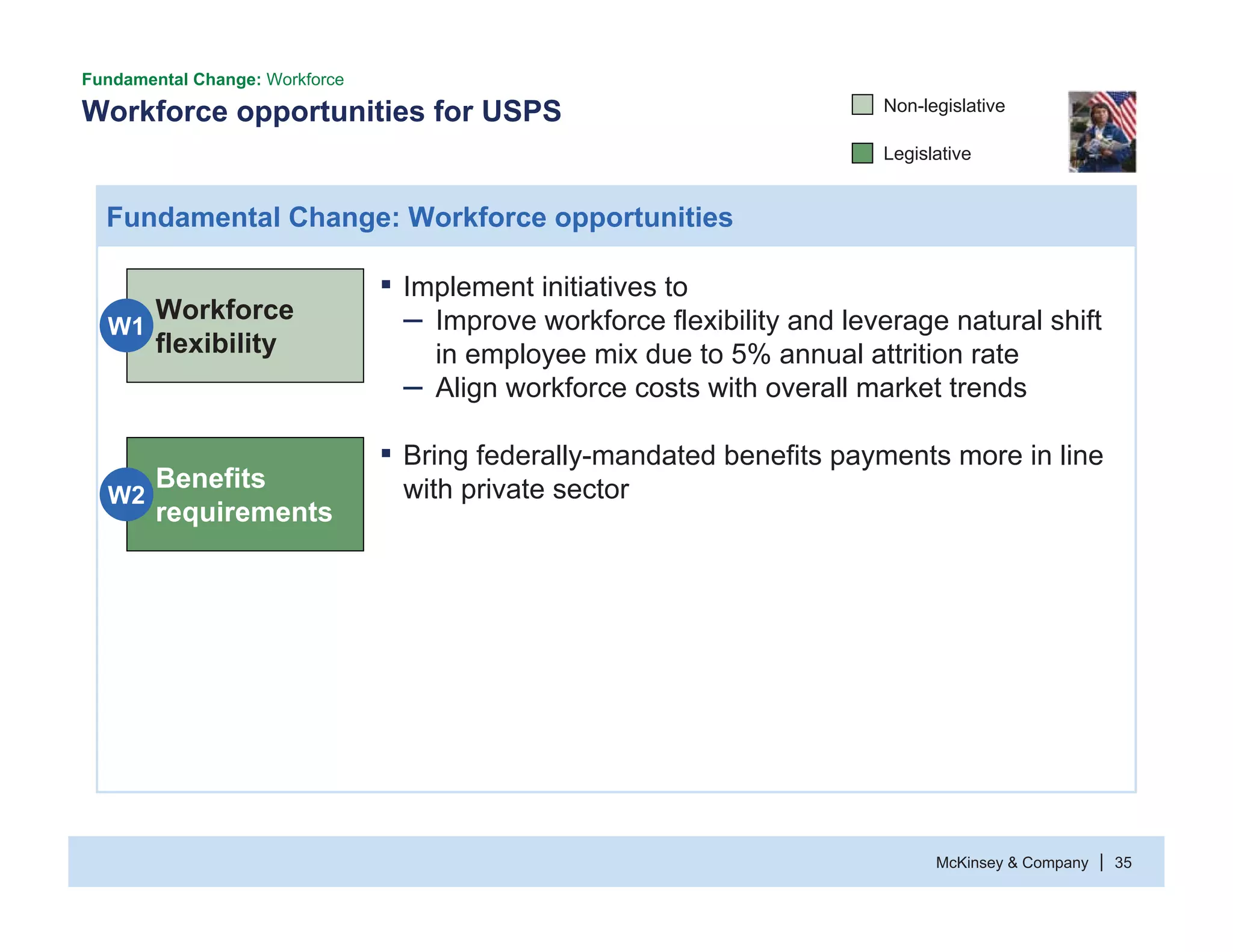 Fundamental Change: Workforce

Workforce opportunities for USPS

Non-legislative

Legislative

Fundamental Change: Workforce opportunities

W1 Workforce flexibility

▪ Implement initiatives to
– Improve workforce flexibility and leverage natural shift in employee mix due to 5% annual attrition rate
– Align workforce costs with overall market trends

W2 Benefits requirements

▪ Bring federally-mandated benefits payments more in line with private sector

McKinsey & Company | 35